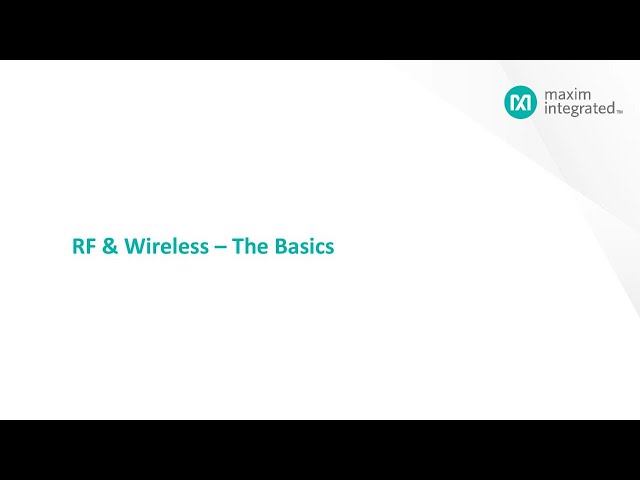 maxim integrated™

RF & Wireless – The Basics